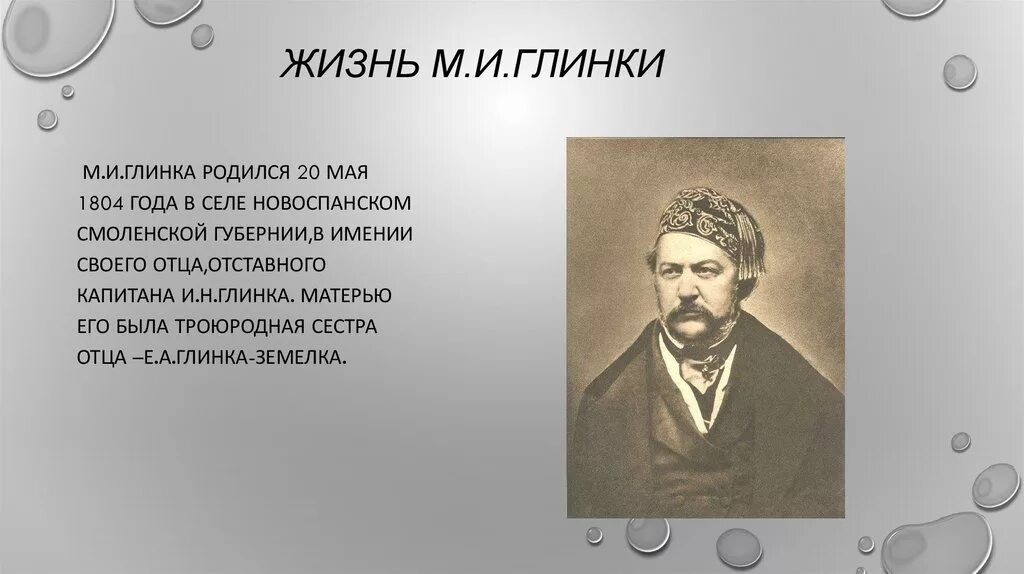 ЖИЗНЬ М.И.ГЛИНКИ

М.И.ГЛИНКА РОДИЛСЯ 20 МАЯ 1804 ГОДА В СЕЛЕ НОВОСПАНСКОМ СМОЛЕНСКОЙ ГУБЕРНИИ,В ИМЕНИИ СВОЕГО ОТЦА,ОТСТАВНОГО КАПИТАНА И.Н.ГЛИНКА. МАТЕРЬЮ ЕГО БЫЛА ТРОЮРОДНАЯ СЕСТРА ОТЦА –Е.А.ГЛИНКА-ЗЕМЕЛКА.